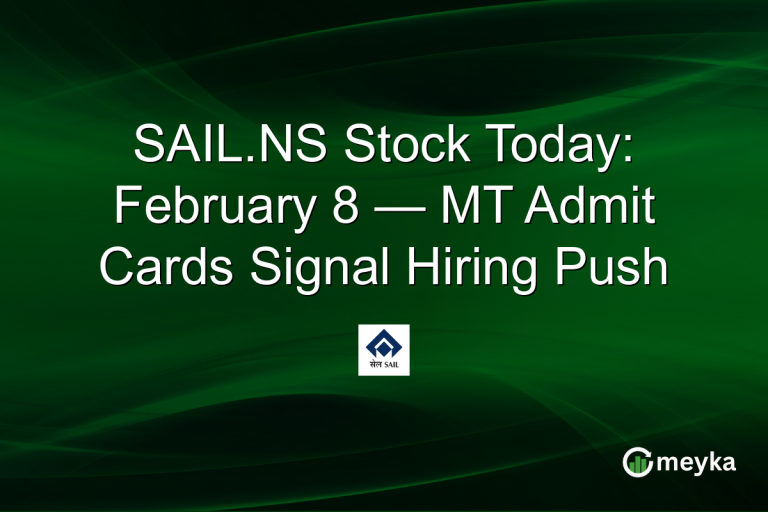 SAIL.NS Stock Today: February 8 — MT Admit Cards Signal Hiring Push

सेल SAIL

meyka